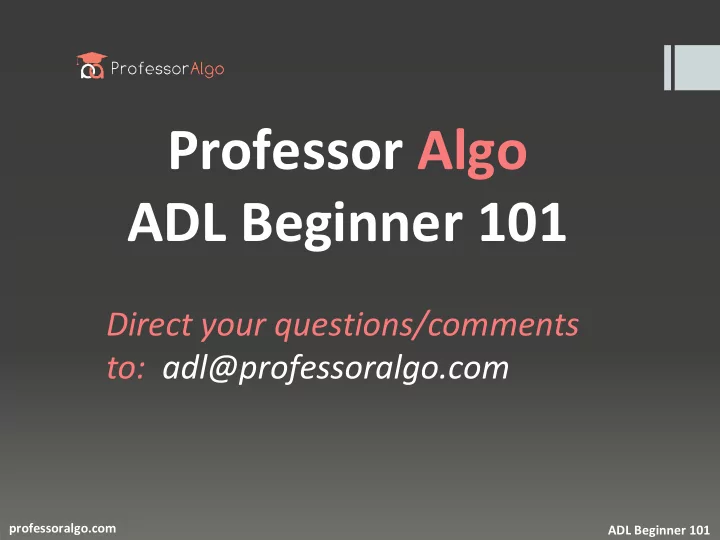 ProfessorAlgo

Professor Algo
ADL Beginner 101

Direct your questions/comments to: adl@professoralgo.com

professoralgo.com

ADL Beginner 101